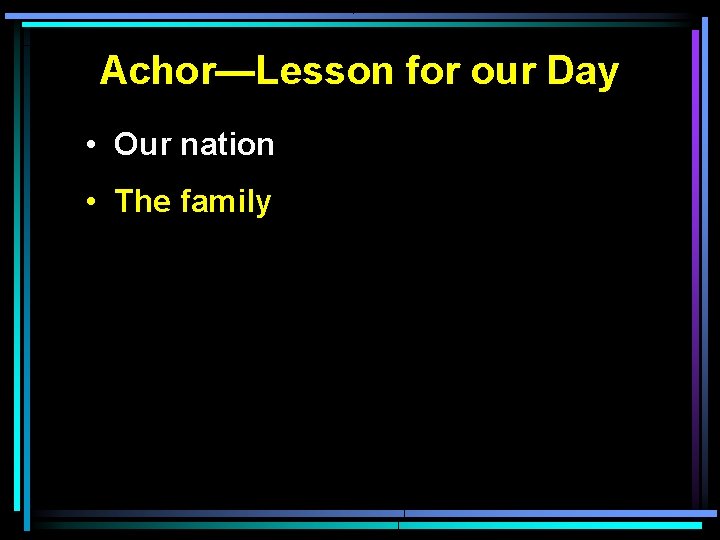 Achor—Lesson for our Day

• Our nation
• The family